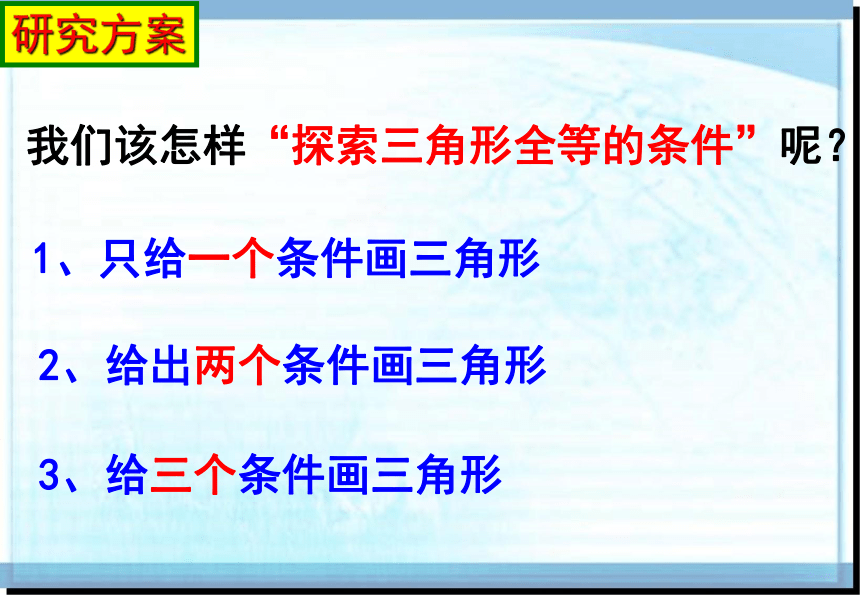 研究方案

我们该怎样“探索三角形全等的条件”呢？

1、只给一个条件画三角形

2、给出两个条件画三角形

3、给三个条件画三角形